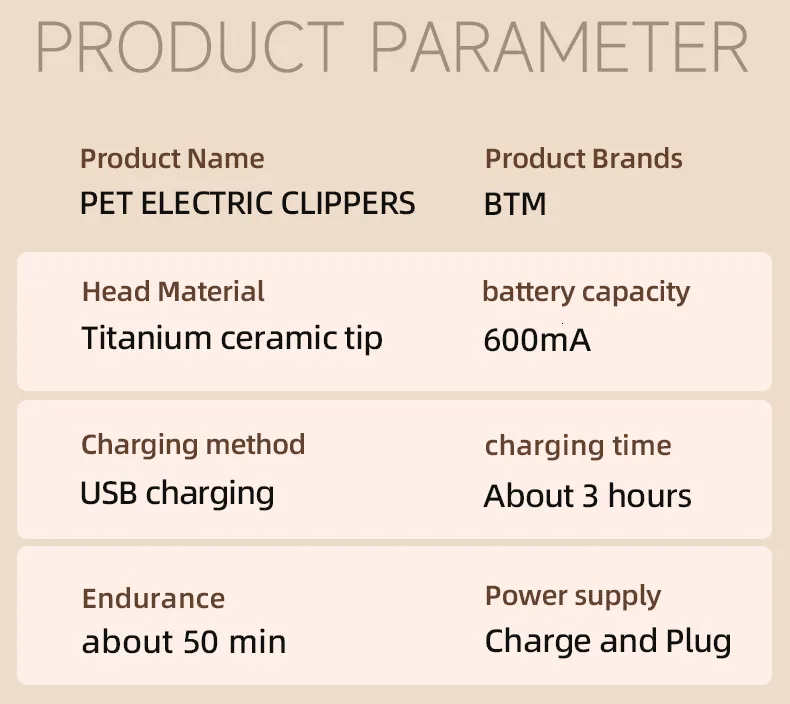 PRODUCT PARAMETER

Product Name
PET ELECTRIC CLIPPERS

Product Brands
BTM

Head Material
Titanium ceramic tip

battery capacity
600mA

Charging method
USB charging

charging time
About 3 hours

Endurance
about 50 min

Power supply
Charge and Plug